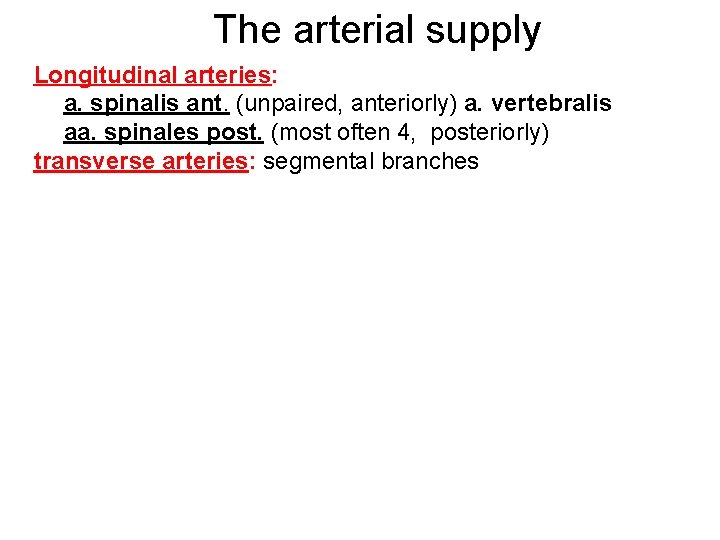 The arterial supply

Longitudinal arteries:
a. spinalis ant. (unpaired, anteriorly) a. vertebralis
aa. spinales post. (most often 4, posteriorly)
transverse arteries: segmental branches